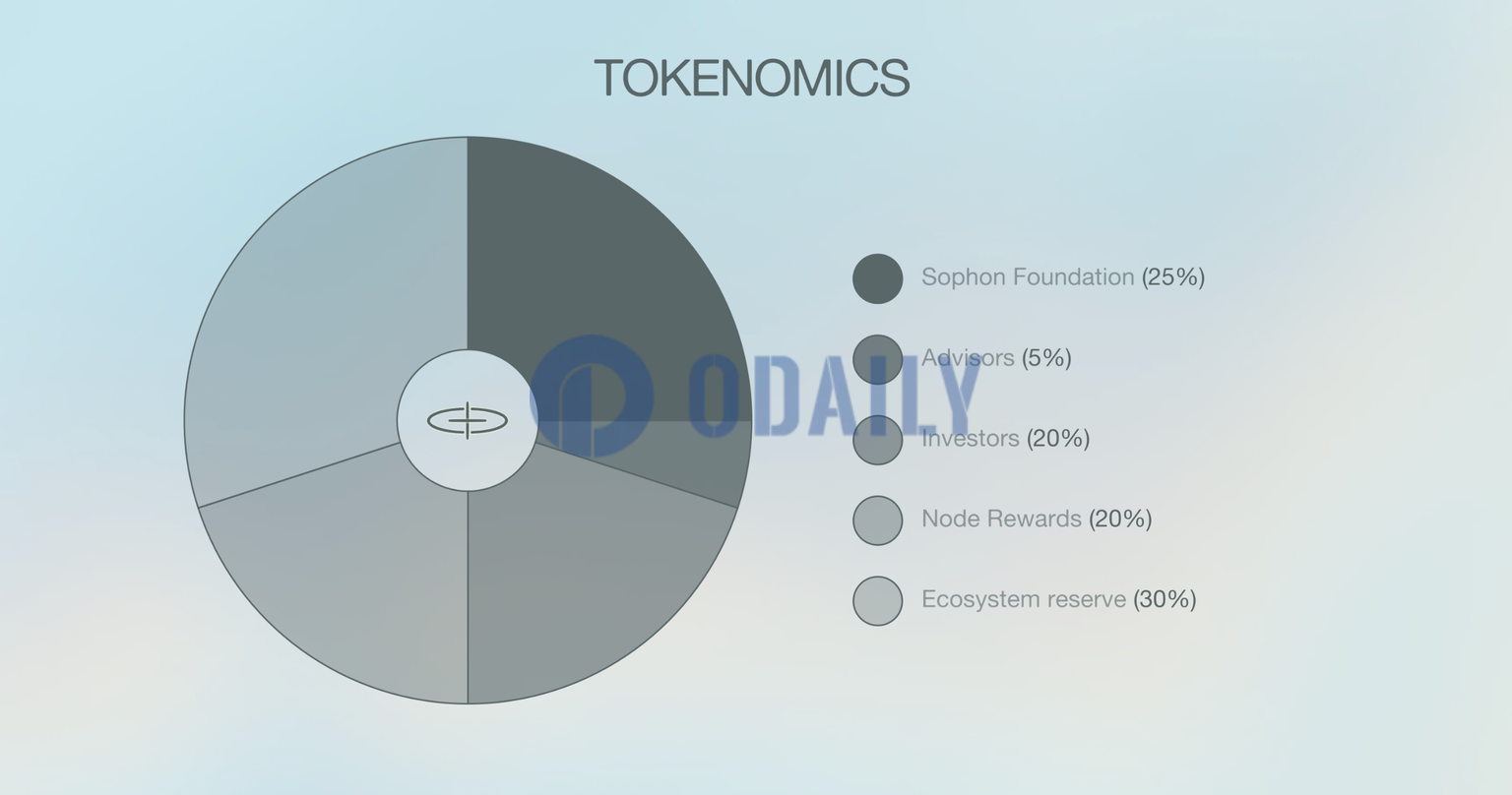 TOKENOMICS

ODAILY

Sophon Foundation (25%)

Advisors (5%)

Investors (20%)

Node Rewards (20%)

Ecosystem reserve (30%)